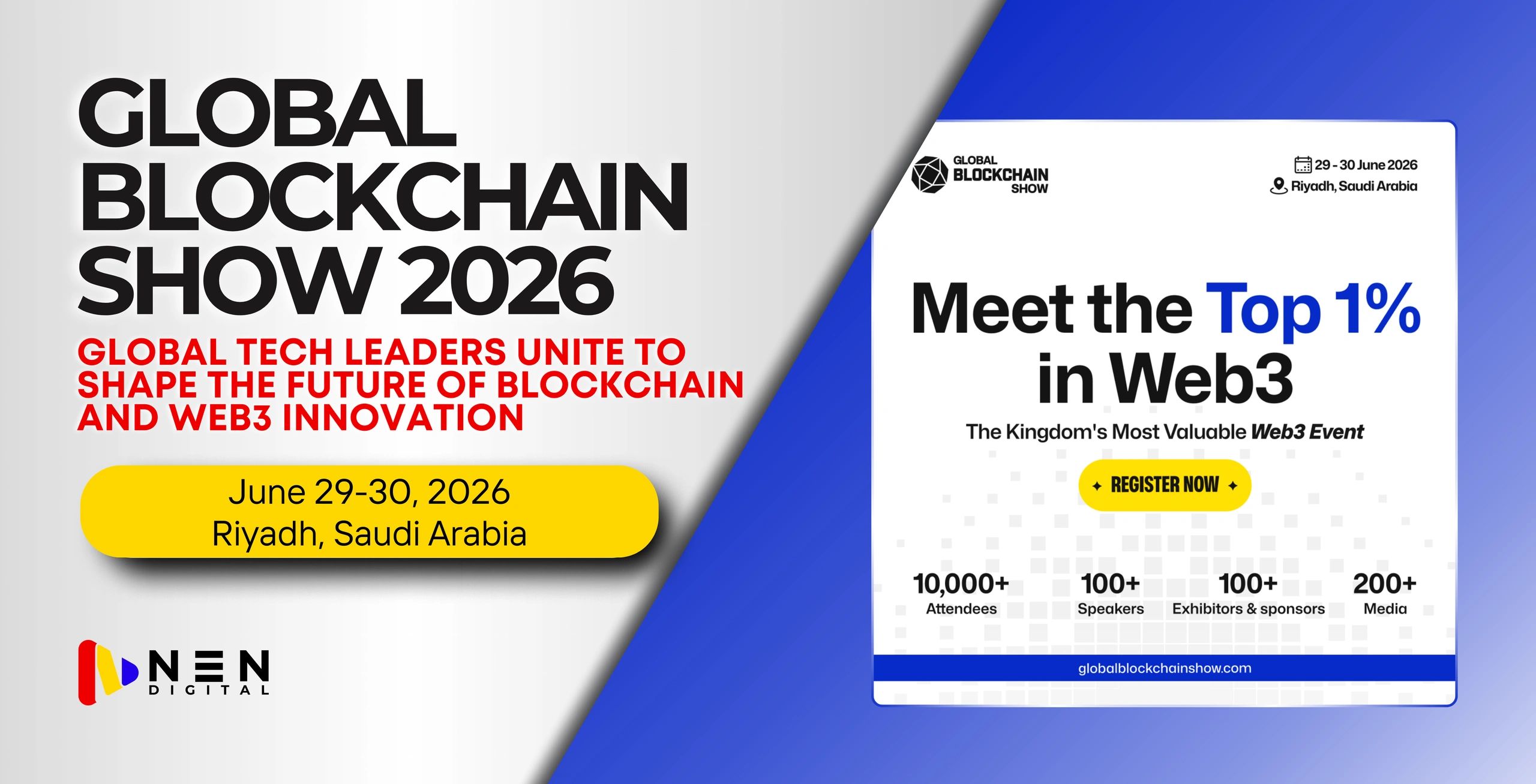 GLOBAL BLOCKCHAIN SHOW 2026

GLOBAL TECH LEADERS UNITE TO SHAPE THE FUTURE OF BLOCKCHAIN AND WEB3 INNOVATION

June 29-30, 2026
Riyadh, Saudi Arabia

NEN
DIGITAL

GLOBAL BLOCKCHAIN SHOW

29 - 30 June 2026
Riyadh, Saudi Arabia

Meet the Top 1% in Web3

The Kingdom's Most Valuable Web3 Event

REGISTER NOW

10,000+
Attendees

100+
Speakers

100+
Exhibitors & sponsors

200+
Media

globalblockchainshow.com